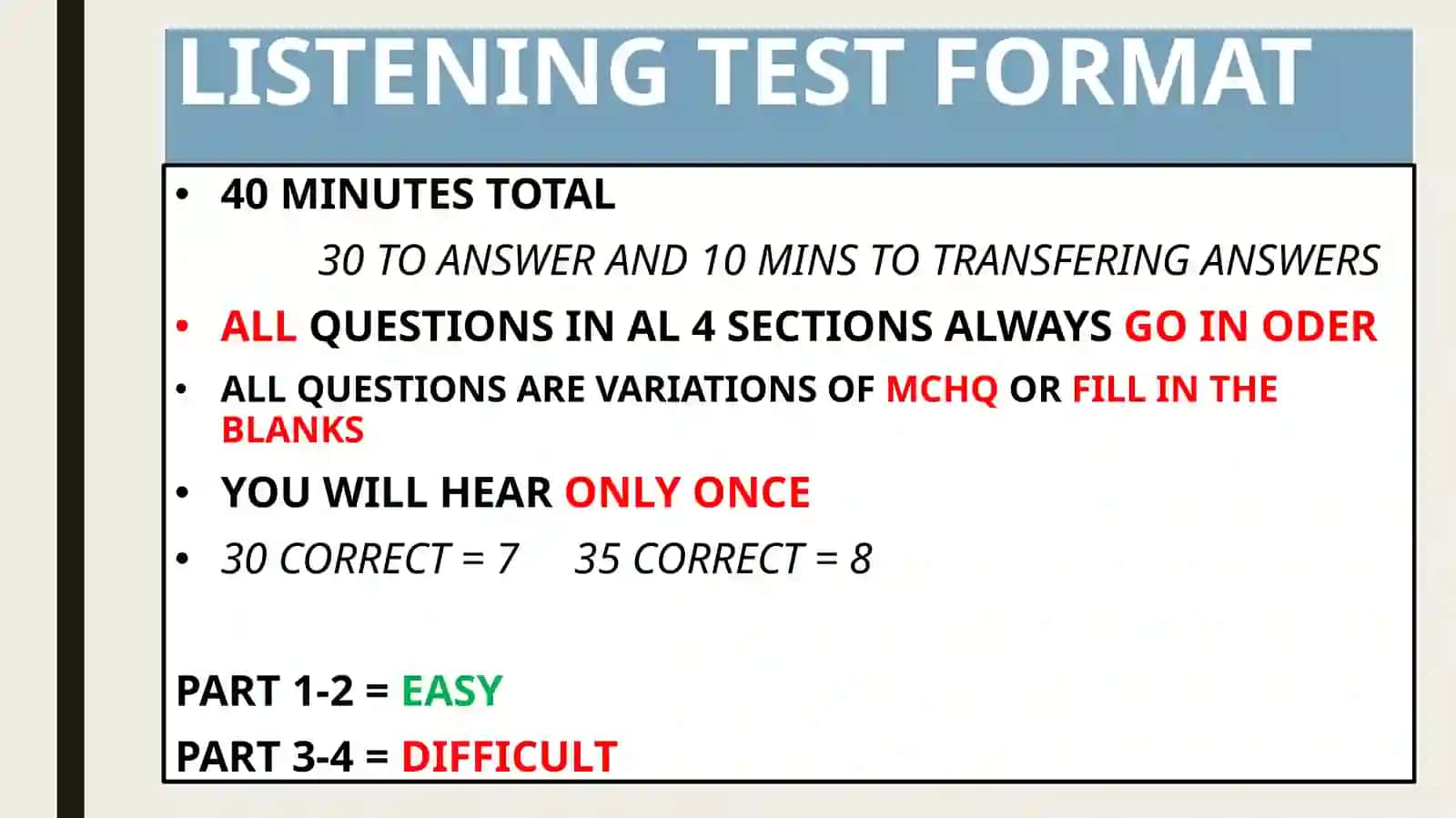 LISTENING TEST FORMAT

• 40 MINUTES TOTAL

30 TO ANSWER AND 10 MINS TO TRANSFERING ANSWERS

• ALL QUESTIONS IN AL 4 SECTIONS ALWAYS GO IN ODER

• ALL QUESTIONS ARE VARIATIONS OF MCHQ OR FILL IN THE BLANKS

• YOU WILL HEAR ONLY ONCE

• 30 CORRECT = 7 35 CORRECT = 8

PART 1-2 = EASY

PART 3-4 = DIFFICULT